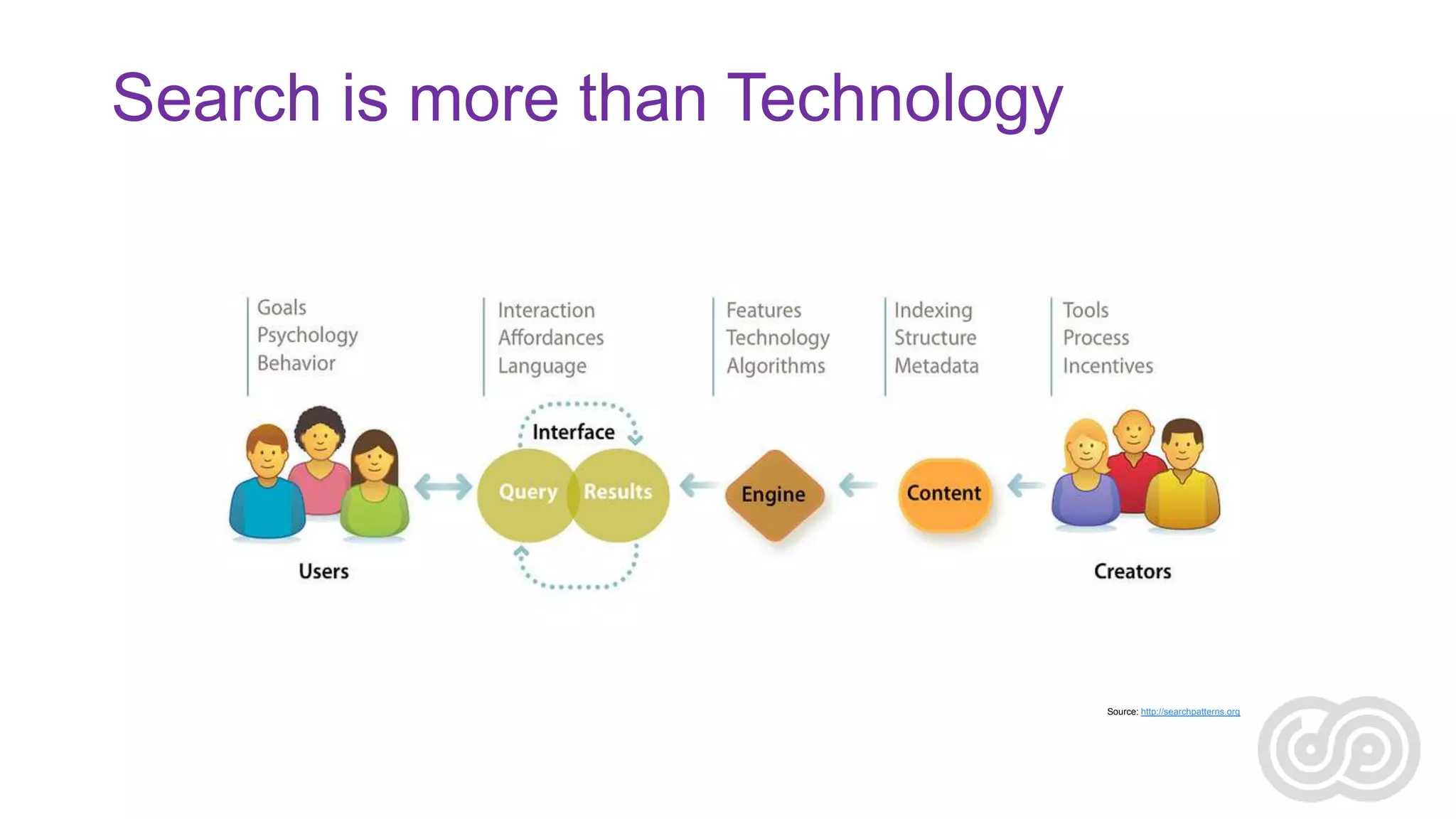 Search is more than Technology

Goals
Psychology
Behavior

Interaction
Affordances
Language

Features
Technology
Algorithms

Indexing
Structure
Metadata

Tools
Process
Incentives

Interface

Query

Results

Engine

Content

Users

Creators

Source: http://searchpatterns.org